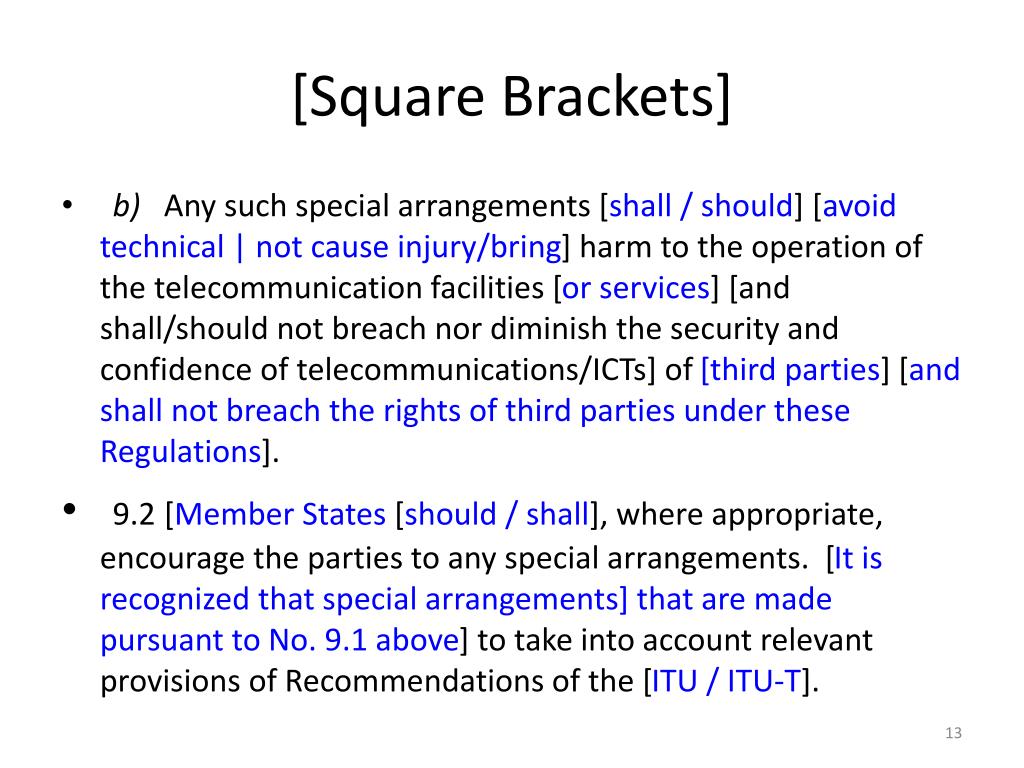 [Square Brackets]

• b) Any such special arrangements [shall / should] [avoid technical | not cause injury/bring] harm to the operation of the telecommunication facilities [or services] [and shall/should not breach nor diminish the security and confidence of telecommunications/ICTs] of [third parties] [and shall not breach the rights of third parties under these Regulations].

• 9.2 [Member States [should / shall], where appropriate, encourage the parties to any special arrangements. [It is recognized that special arrangements] that are made pursuant to No. 9.1 above] to take into account relevant provisions of Recommendations of the [ITU / ITU-T].

13